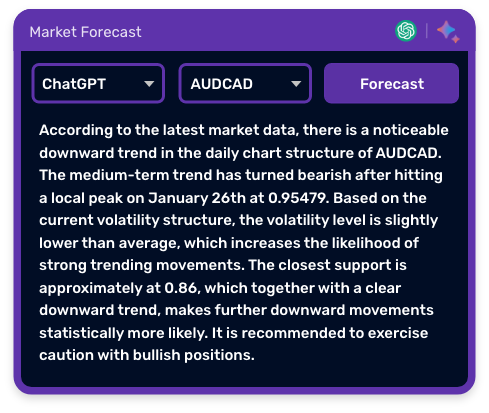 Market Forecast

ChatGPT

AUDCAD

Forecast

According to the latest market data, there is a noticeable downward trend in the daily chart structure of AUDCAD. The medium-term trend has turned bearish after hitting a local peak on January 26th at 0.95479. Based on the current volatility structure, the volatility level is slightly lower than average, which increases the likelihood of strong trending movements. The closest support is approximately at 0.86, which together with a clear downward trend, makes further downward movements statistically more likely. It is recommended to exercise caution with bullish positions.